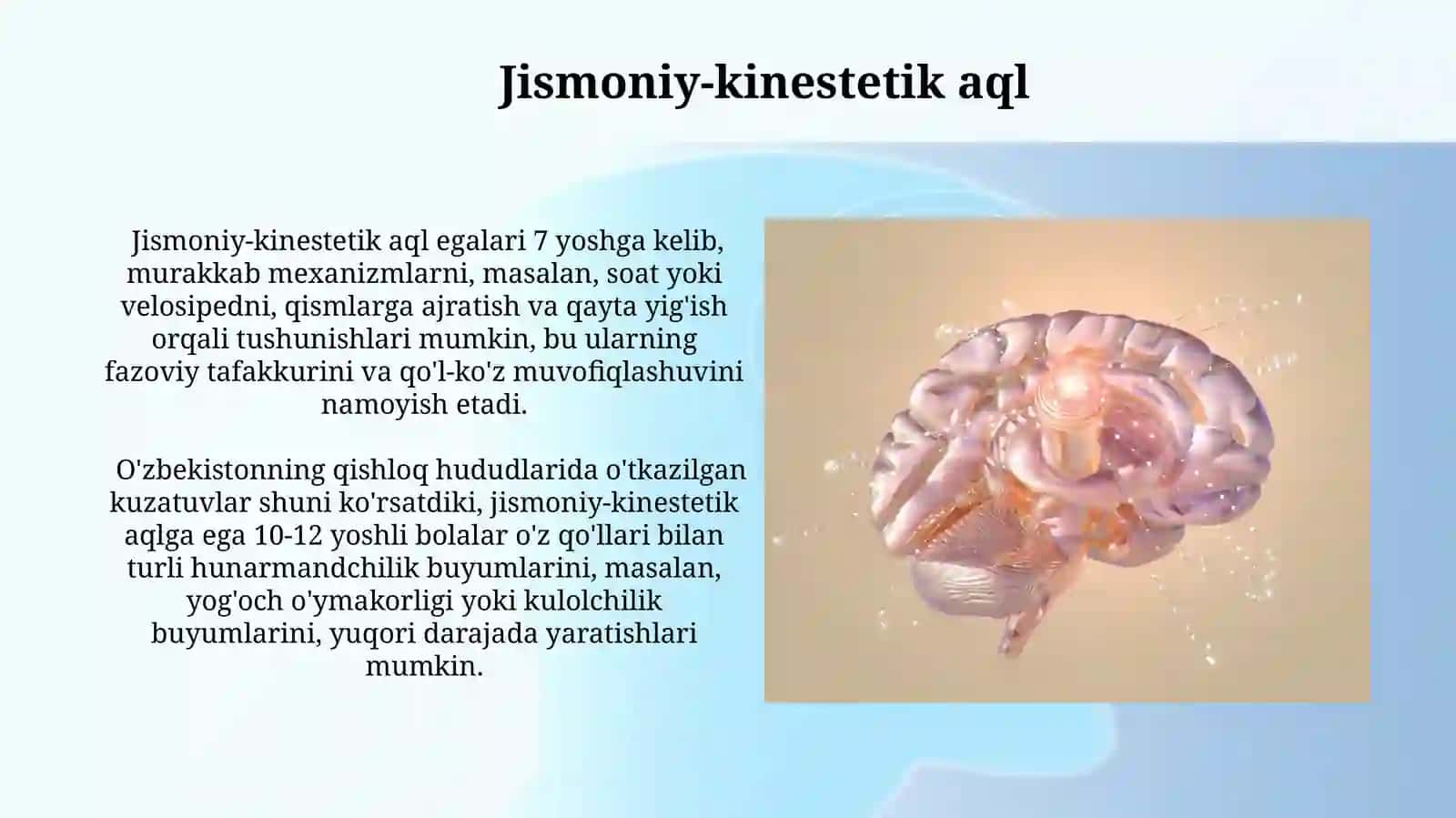 Jismoniy-kinestetik aql

Jismoniy-kinestetik aql egalari 7 yoshga kelib, murakkab mexanizmlarni, masalan, soat yoki velosipedni, qismlarga ajratish va qayta yig'ish orqali tushunishlari mumkin, bu ularning fazoviy tafakkurini va qo'l-ko'z muvofiqlashuvini namoyish etadi.

O'zbekistonning qishloq hududlarida o'tkazilgan kuzatuvlar shuni ko'rsatdiki, jismoniy-kinestetik aqlga ega 10-12 yoshli bolalar o'z qo'llari bilan turli hunarmandchilik buyumlarini, masalan, yog'och o'ymakorligi yoki kulolchilik buyumlarini, yuqori darajada yaratishlari mumkin.